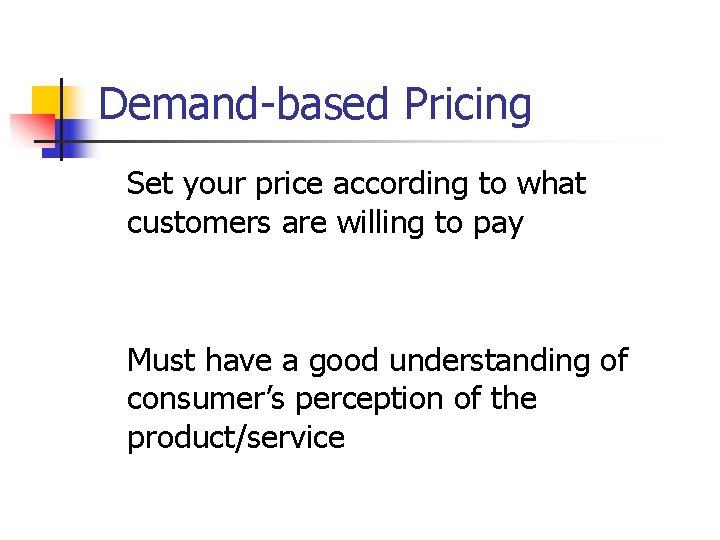 Demand-based Pricing

Set your price according to what customers are willing to pay

Must have a good understanding of consumer’s perception of the product/service